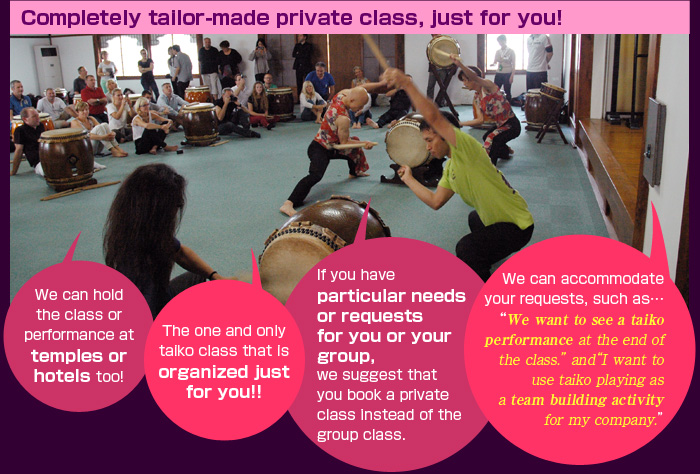 Completely tailor-made private class, just for you!

We can hold the class or performance at temples or hotels too!

The one and only taiko class that is organized just for you!!

If you have particular needs or requests for you or your group, we suggest that you book a private class instead of the group class.

We can accommodate your requests, such as… "We want to see a taiko performance at the end of the class." and"I want to use taiko playing as a team building activity for my company."